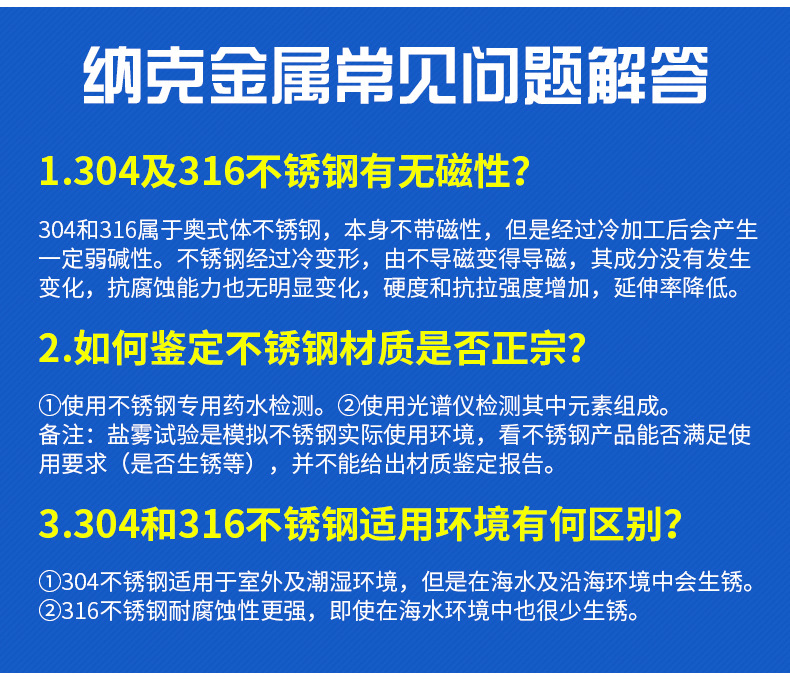 纳克金属常见问题解答

1.304及316不锈钢有无磁性？

304和316属于奥式体不锈钢，本身不带磁性，但是经过冷加工后会产生一定弱碱性。不锈钢经过冷变形，由不导磁变得导磁，其成分没有发生变化，抗腐蚀能力也无明显变化，硬度和抗拉强度增加，延伸率降低。

2.如何鉴定不锈钢材质是否正宗？

①使用不锈钢专用药水检测。②使用光谱仪检测其中元素组成。
备注：盐雾试验是模拟不锈钢实际使用环境，看不锈钢产品能否满足使用要求（是否生锈等），并不能给出材质鉴定报告。

3.304和316不锈钢适用环境有何区别？

①304不锈钢适用于室外及潮湿环境，但是在海水及沿海环境中会生锈。
②316不锈钢耐腐蚀性更强，即使在海水环境中也很少生锈。